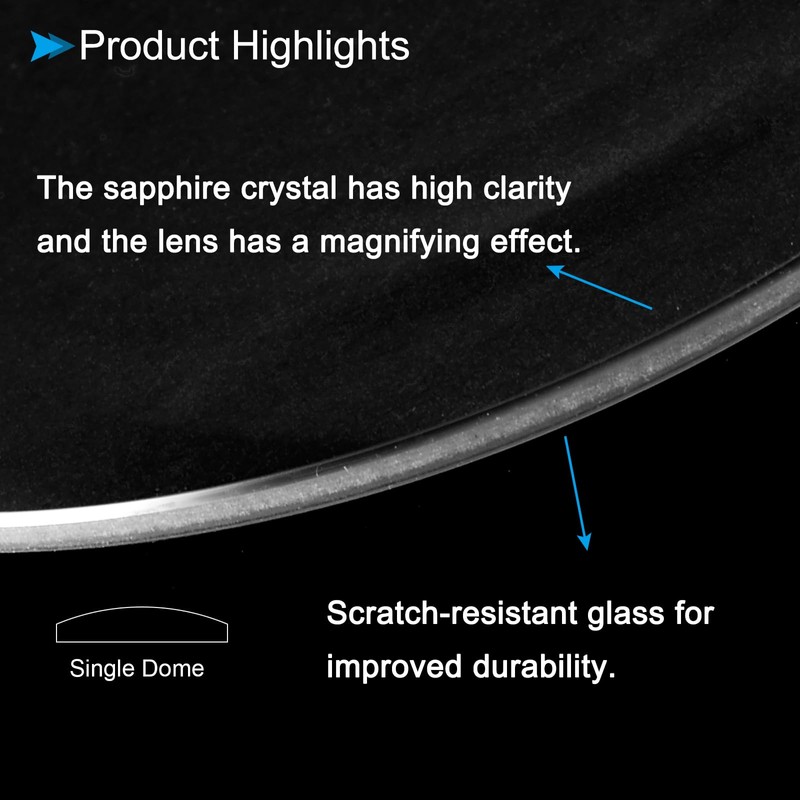 Product Highlights

The sapphire crystal has high clarity and the lens has a magnifying effect.

Single Dome

Scratch-resistant glass for improved durability.